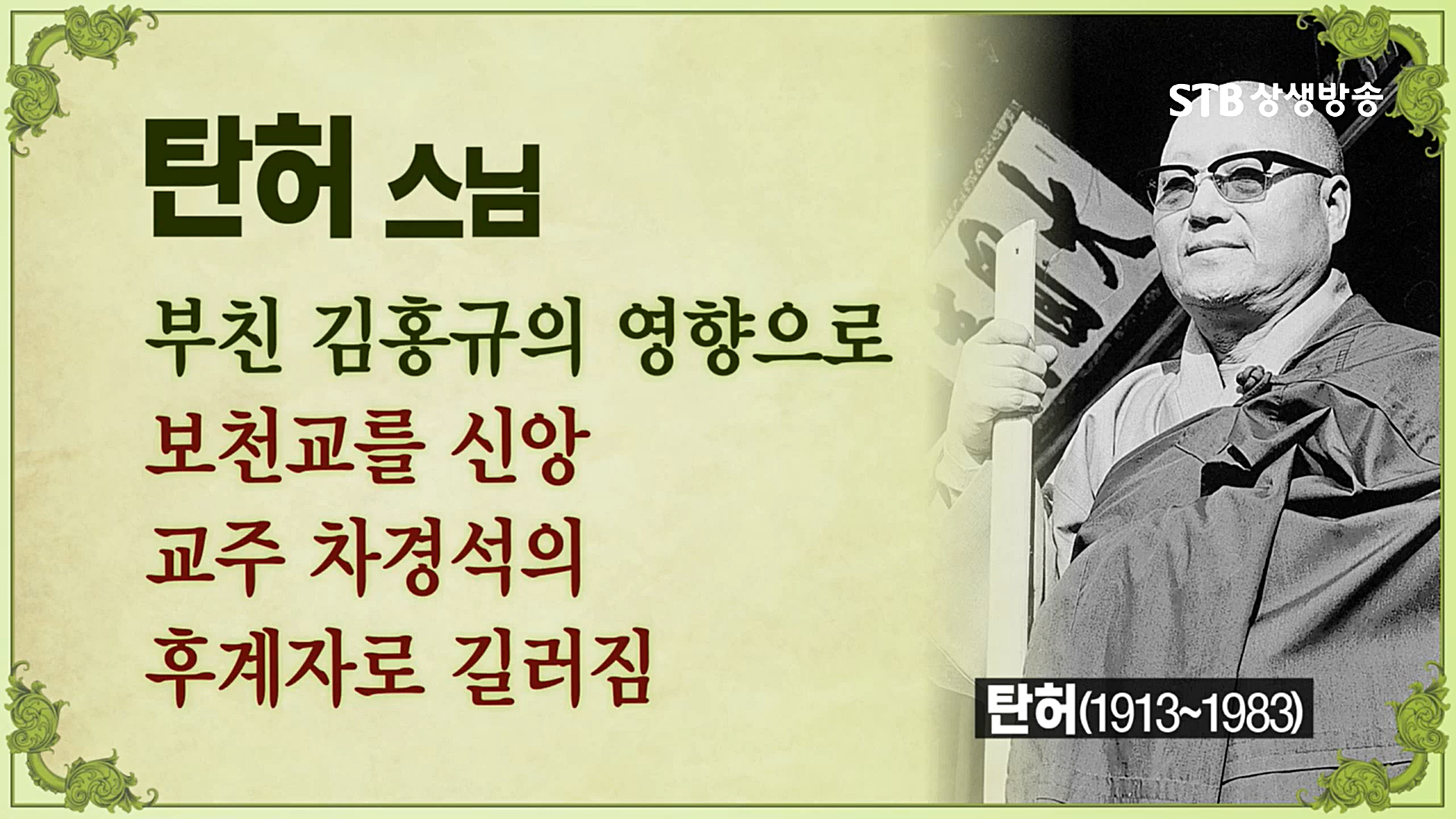 STB 상생방송

탄허 스님

부친 김홍규의 영향으로
보천교를 신앙
교주 차경석의
후계자로 길러짐

탄허(1913~1983)